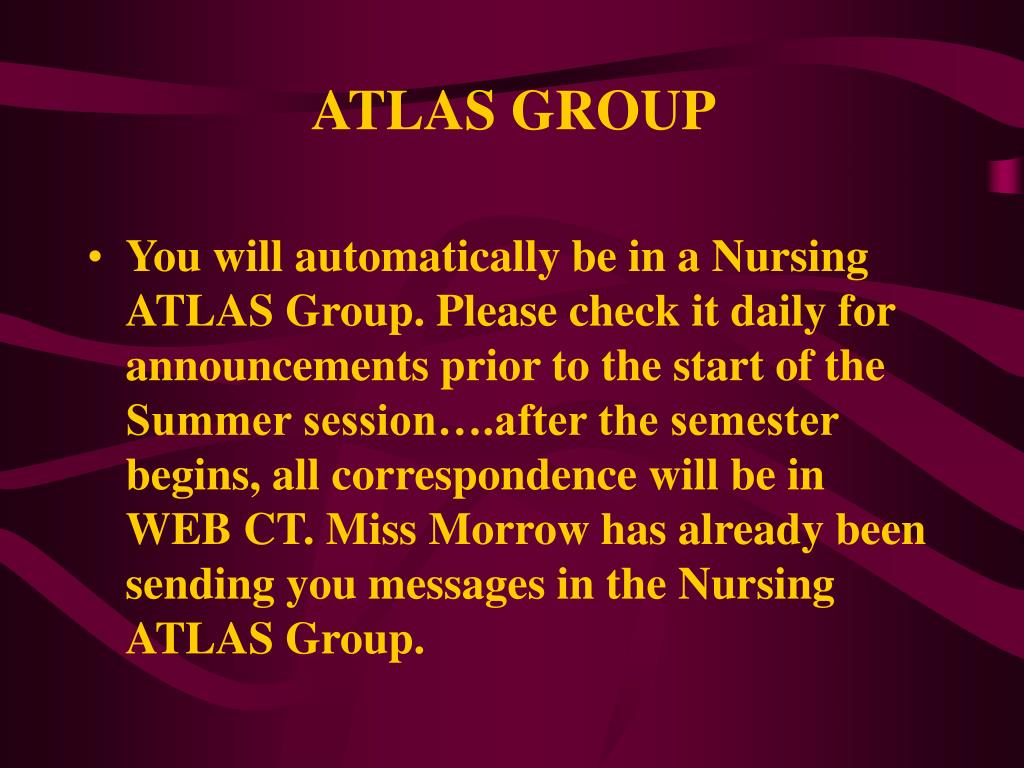 ATLAS GROUP

• You will automatically be in a Nursing ATLAS Group. Please check it daily for announcements prior to the start of the Summer session….after the semester begins, all correspondence will be in WEB CT. Miss Morrow has already been sending you messages in the Nursing ATLAS Group.